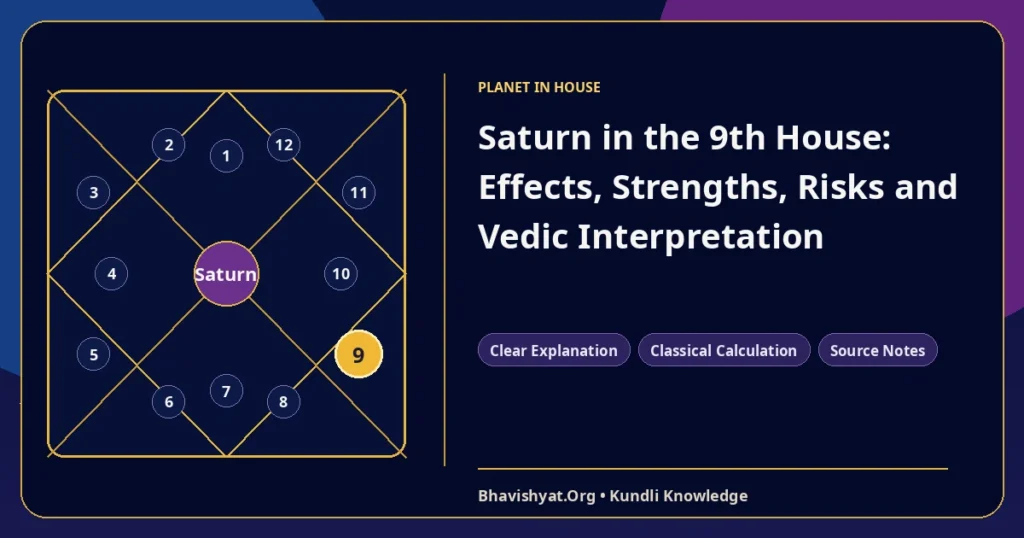 2
1
12
3
11
4
Saturn
10
5
9
6
7
8

PLANET IN HOUSE

Saturn in the 9th House: Effects, Strengths, Risks and Vedic Interpretation

Clear Explanation
Classical Calculation
Source Notes

Bhavishyat.Org • Kundli Knowledge